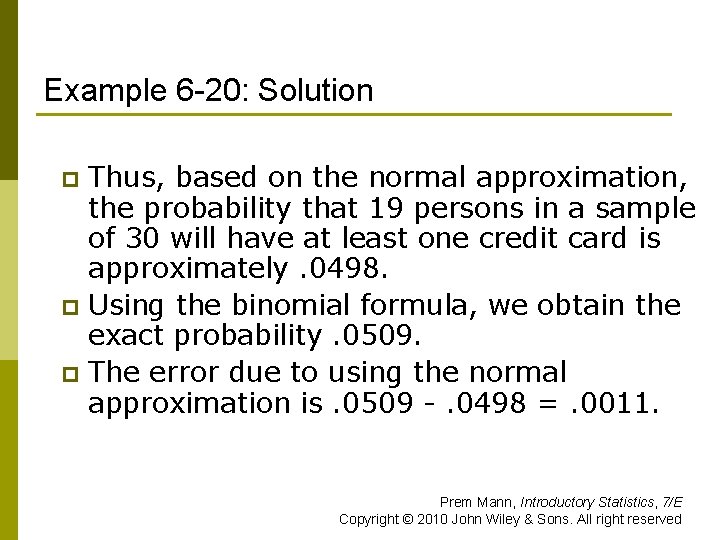 Example 6-20: Solution

Thus, based on the normal approximation, the probability that 19 persons in a sample of 30 will have at least one credit card is approximately .0498.

Using the binomial formula, we obtain the exact probability .0509.

The error due to using the normal approximation is .0509 - .0498 = .0011.

Prem Mann, Introductory Statistics, 7/E
Copyright © 2010 John Wiley & Sons. All right reserved